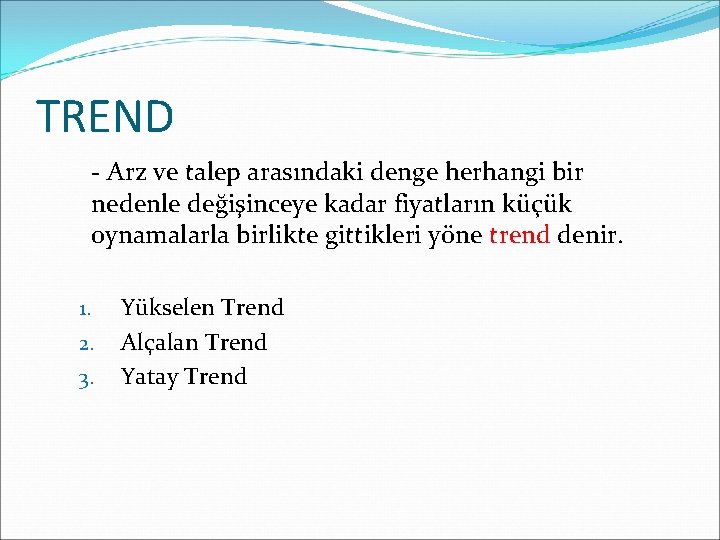 TREND

- Arz ve talep arasındaki denge herhangi bir nedenle değişinceye kadar fiyatların küçük oynamalarla birlikte gittikleri yöne trend denir.

1. Yükselen Trend
2. Alçalan Trend
3. Yatay Trend